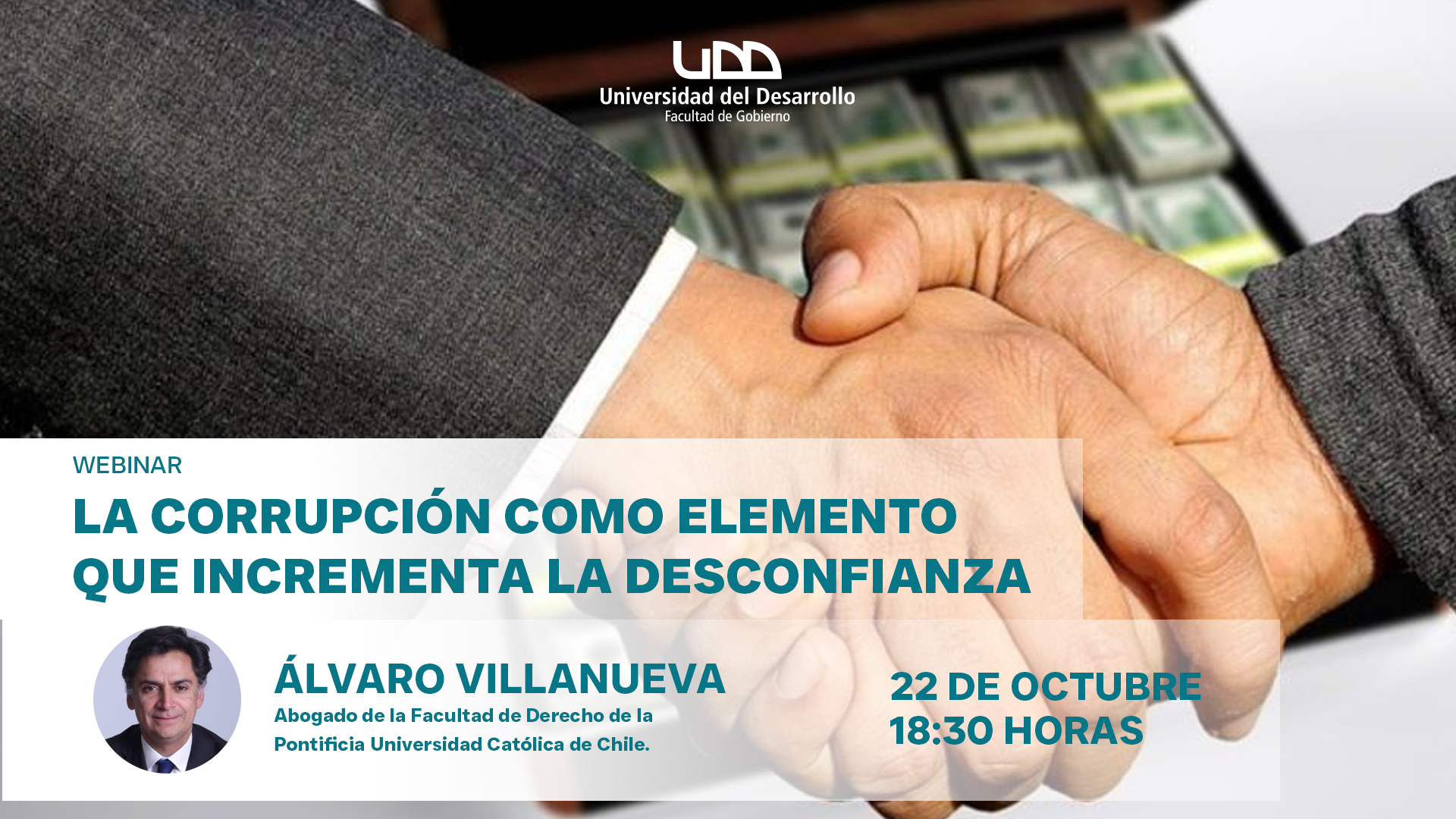 UDD
Universidad del Desarrollo
Facultad de Gobierno

WEBINAR
LA CORRUPCIÓN COMO ELEMENTO QUE INCREMENTA LA DESCONFIANZA

ÁLVARO VILLANUEVA
Abogado de la Facultad de Derecho de la Pontificia Universidad Católica de Chile.

22 DE OCTUBRE
18:30 HORAS